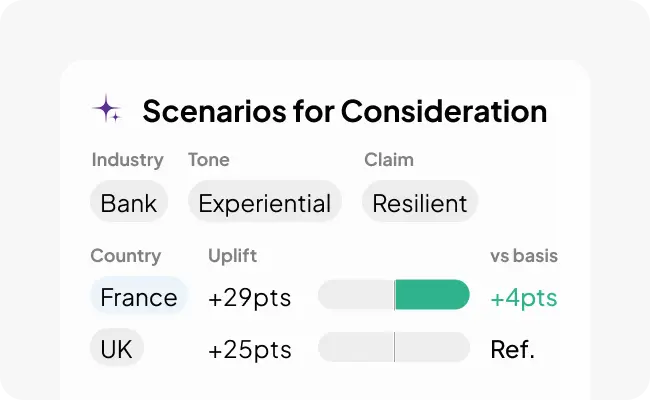 Scenarios for Consideration

| Industry | Tone | Claim |
|---|---|---|
| Bank | Experiential | Resilient |

| Country | Uplift | vs basis |
|---|---|---|
| France | +29pts | +4pts |
| UK | +25pts | Ref. |